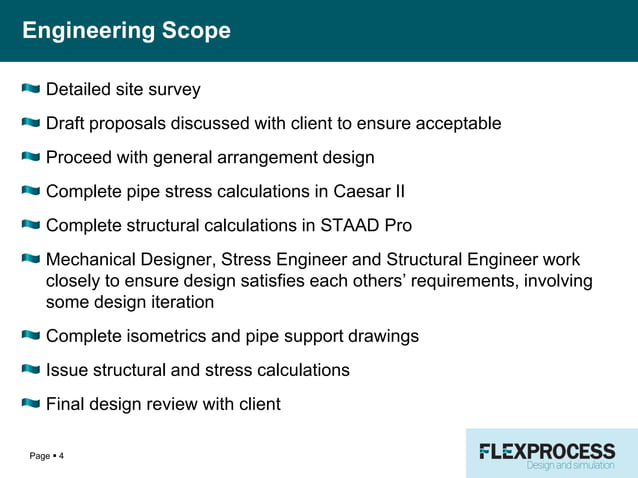 Engineering Scope

Detailed site survey

Draft proposals discussed with client to ensure acceptable

Proceed with general arrangement design

Complete pipe stress calculations in Caesar II

Complete structural calculations in STAAD Pro

Mechanical Designer, Stress Engineer and Structural Engineer work closely to ensure design satisfies each others' requirements, involving some design iteration

Complete isometrics and pipe support drawings

Issue structural and stress calculations

Final design review with client

Page ▪ 4

FLEXPROCESS
Design and simulation